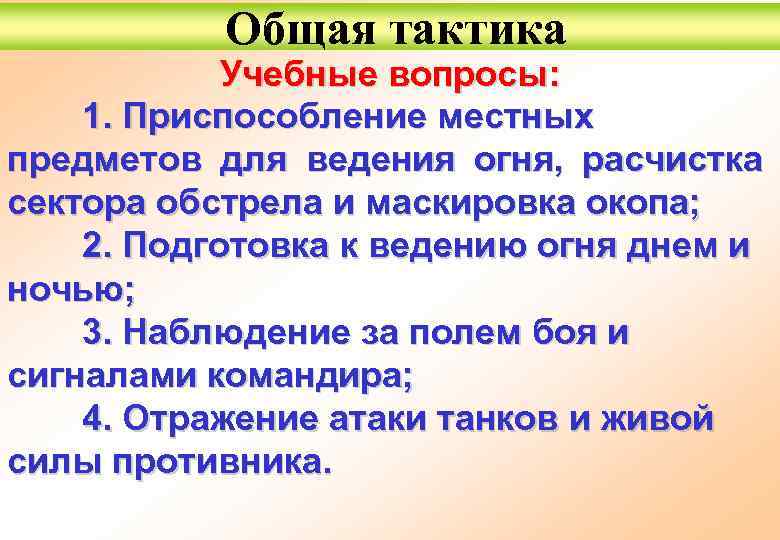 Общая тактика

Учебные вопросы:

1. Приспособление местных предметов для ведения огня, расчистка сектора обстрела и маскировка окопа;

2. Подготовка к ведению огня днем и ночью;

3. Наблюдение за полем боя и сигналами командира;

4. Отражение атаки танков и живой силы противника.